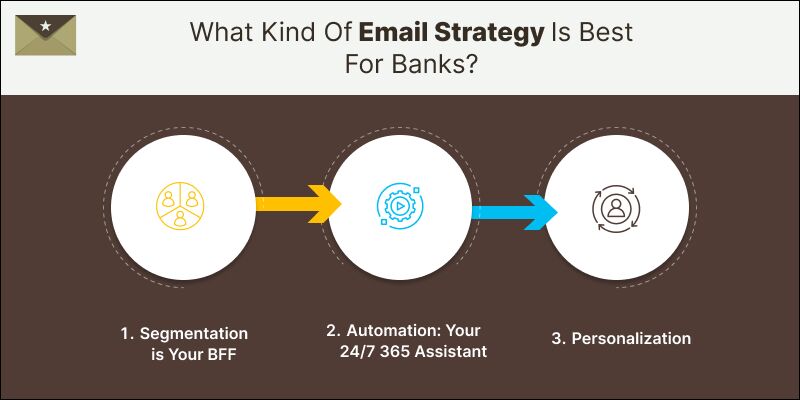 What Kind Of Email Strategy Is Best For Banks?

1. Segmentation is Your BFF

2. Automation: Your 24/7 365 Assistant

3. Personalization